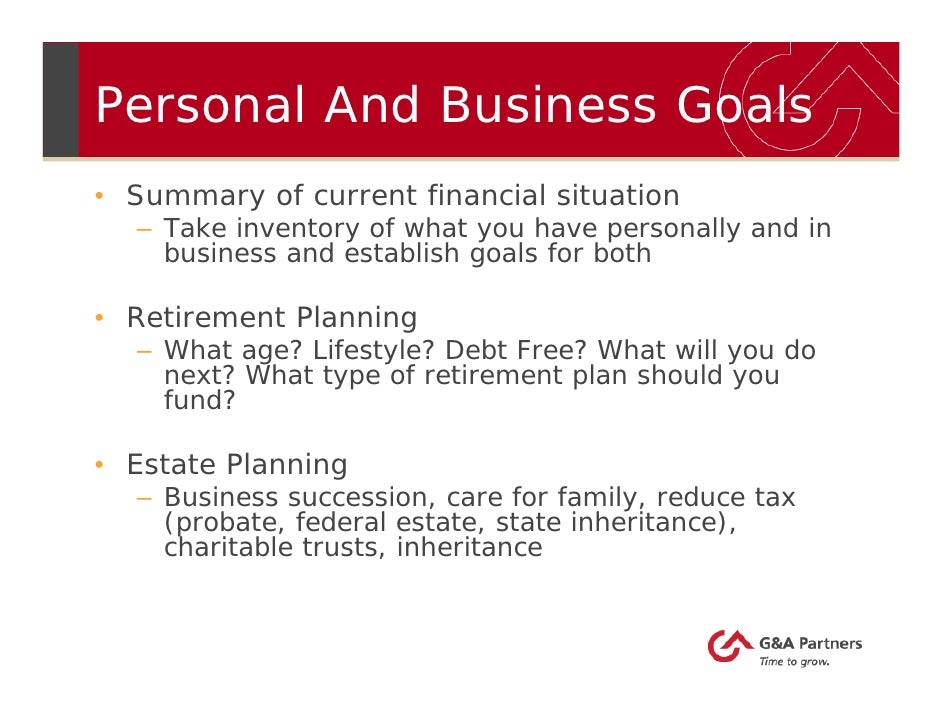 Personal And Business Goals

• Summary of current financial situation
– Take inventory of what you have personally and in business and establish goals for both

• Retirement Planning
– What age? Lifestyle? Debt Free? What will you do next? What type of retirement plan should you fund?

• Estate Planning
– Business succession, care for family, reduce tax (probate, federal estate, state inheritance), charitable trusts, inheritance

G&A Partners
Time to grow.